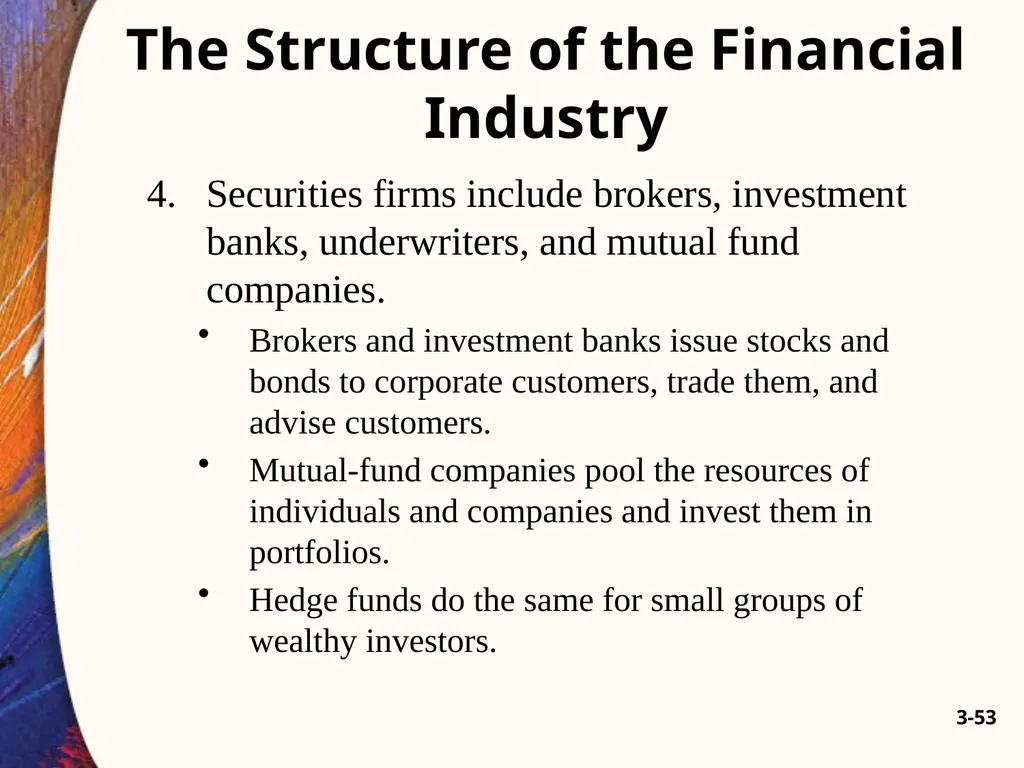 The Structure of the Financial Industry

4. Securities firms include brokers, investment banks, underwriters, and mutual fund companies.

• Brokers and investment banks issue stocks and bonds to corporate customers, trade them, and advise customers.

• Mutual-fund companies pool the resources of individuals and companies and invest them in portfolios.

• Hedge funds do the same for small groups of wealthy investors.

3-53